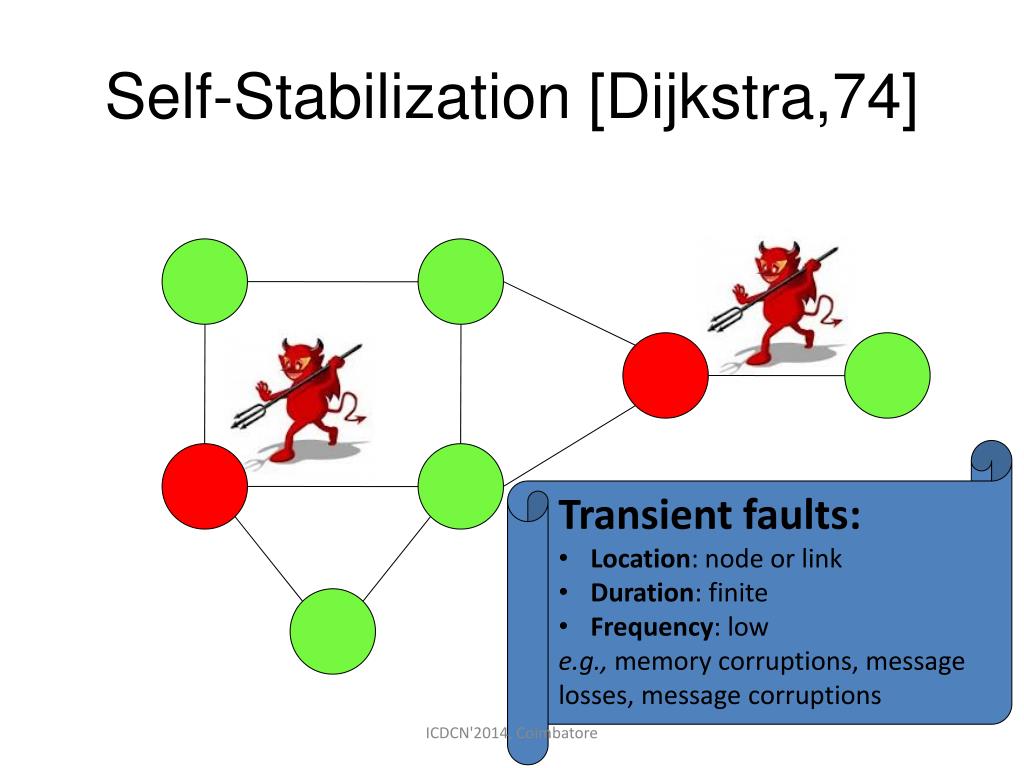 Self-Stabilization [Dijkstra,74]

Transient faults:
• Location: node or link
• Duration: finite
• Frequency: low
e.g., memory corruptions, message losses, message corruptions

ICDCN'2014 Coimbatore